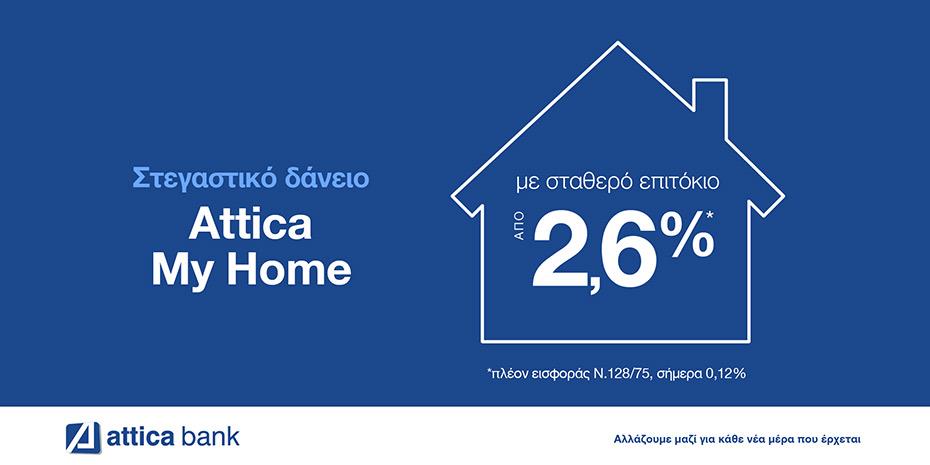 Στεγαστικό δάνειο
Attica My Home

με σταθερό επιτόκιο
ΑΠΟ 2,6%*

*πλέον εισφοράς Ν.128/75, σήμερα 0,12%

attica bank

Αλλάζουμε μαζί για κάθε νέα μέρα που έρχεται